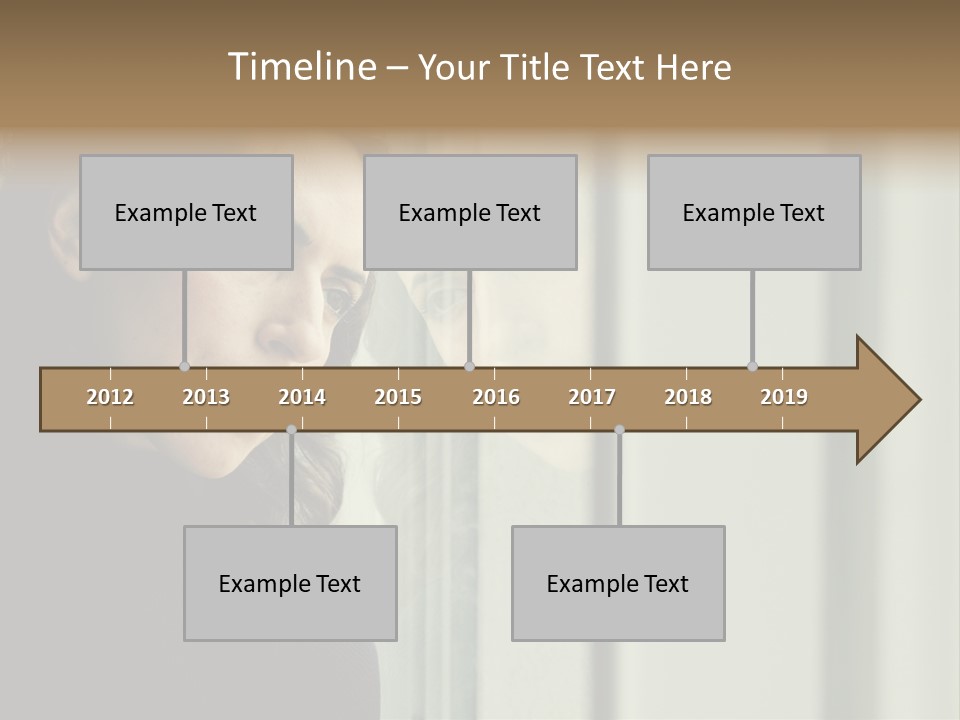 Timeline – Your Title Text Here

Example Text

Example Text

Example Text

2012 2013 2014 2015 2016 2017 2018 2019

Example Text

Example Text